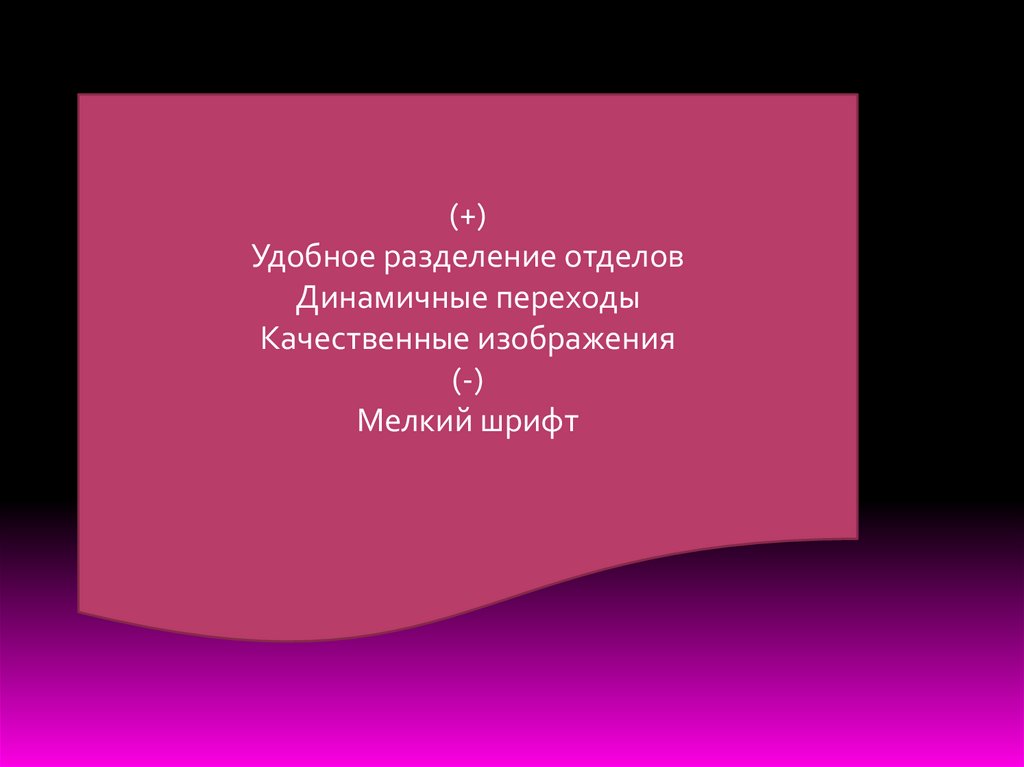 (+)
Удобное разделение отделов
Динамичные переходы
Качественные изображения
(-)
Мелкий шрифт